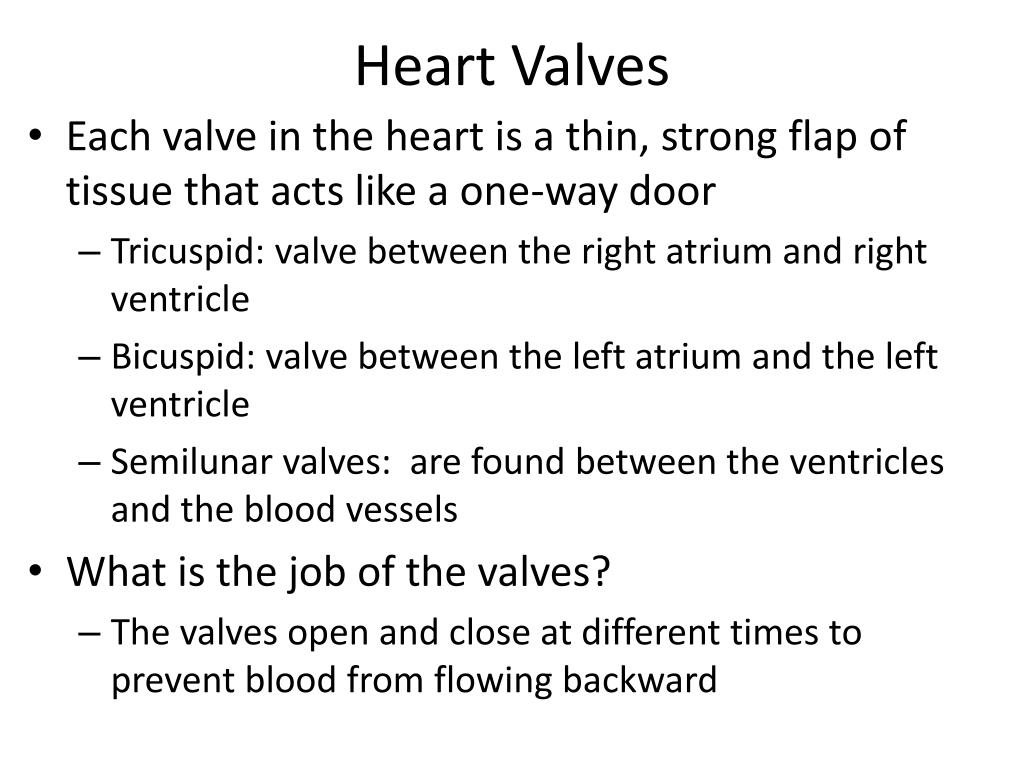 Heart Valves

• Each valve in the heart is a thin, strong flap of tissue that acts like a one-way door
– Tricuspid: valve between the right atrium and right ventricle
– Bicuspid: valve between the left atrium and the left ventricle
– Semilunar valves:  are found between the ventricles and the blood vessels
• What is the job of the valves?
– The valves open and close at different times to prevent blood from flowing backward